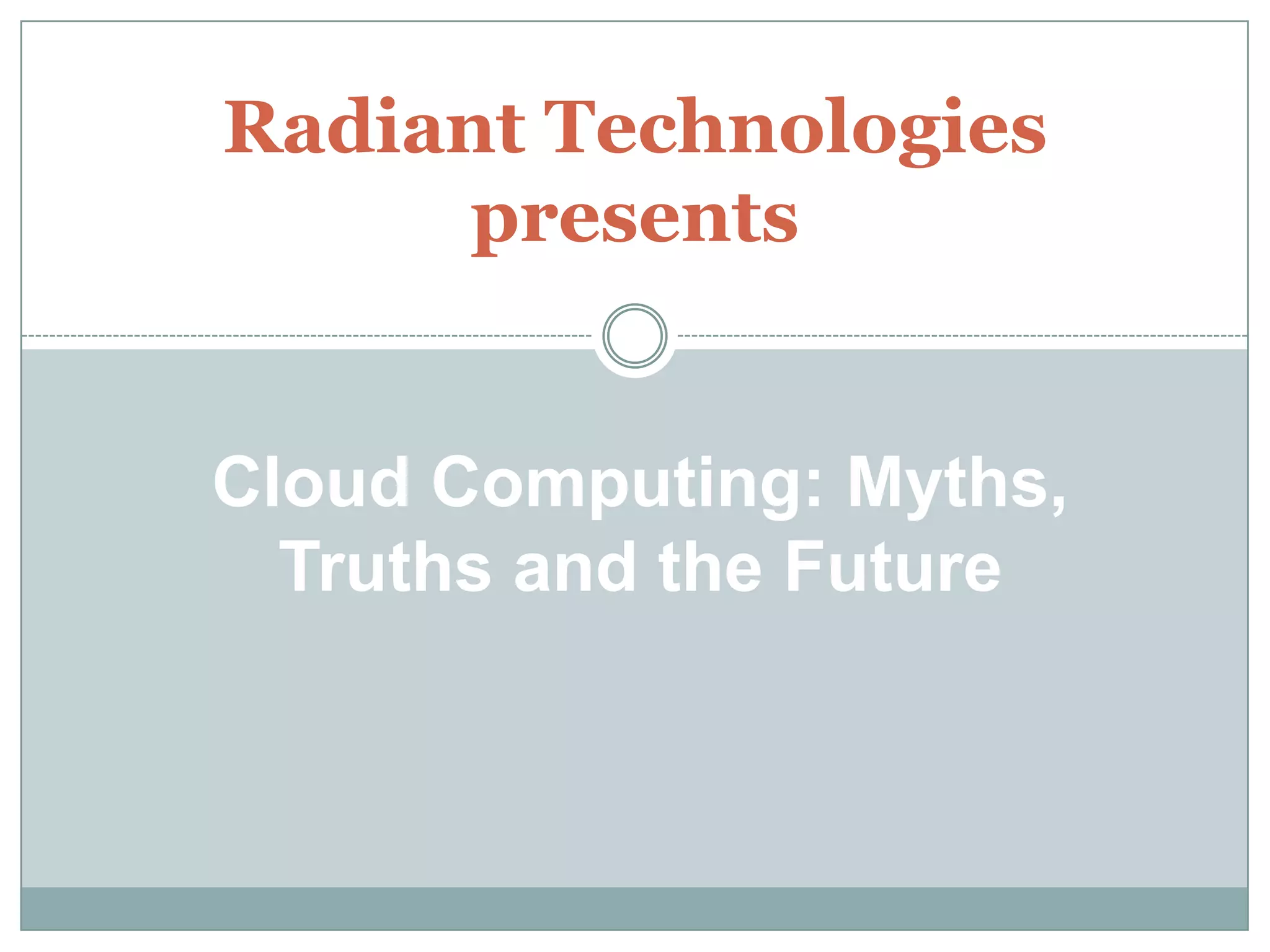 Radiant Technologies presents

Cloud Computing: Myths, Truths and the Future